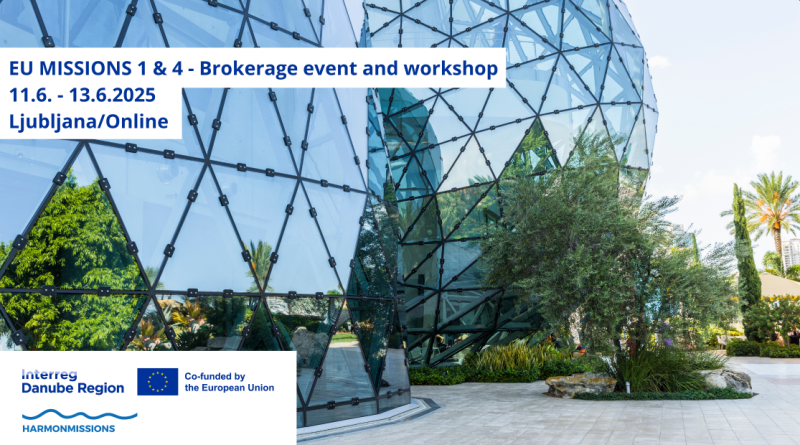 EU MISSIONS 1 & 4 - Brokerage event and workshop
11.6. - 13.6.2025
Ljubljana/Online

Interreg
Danube Region

Co-funded by
the European Union

HARMONMISSIONS